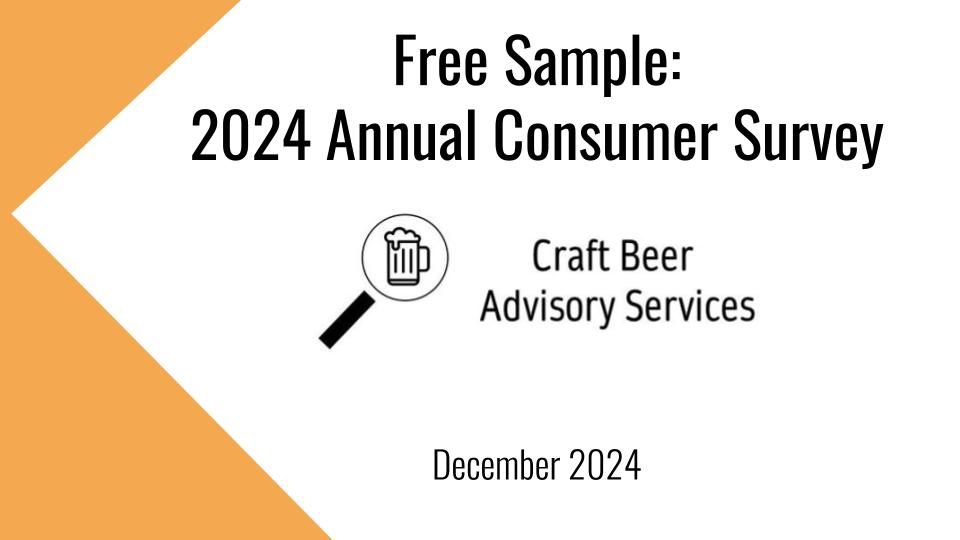 Free Sample:
2024 Annual Consumer Survey

Craft Beer
Advisory Services

December 2024